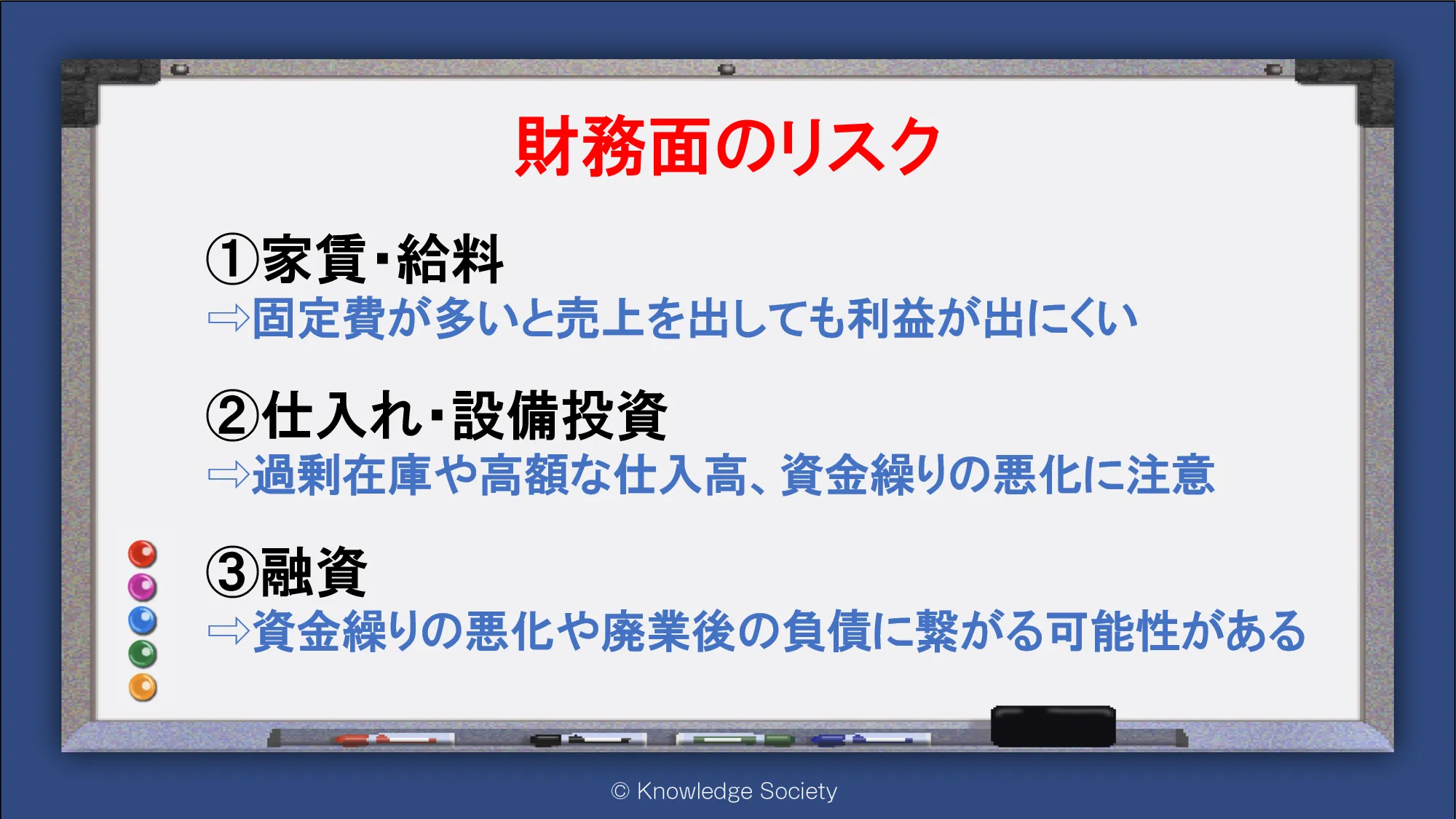 財務面のリスク

①家賃・給料
⇨固定費が多いと売上を出しても利益が出にくい

②仕入れ・設備投資
⇨過剰在庫や高額な仕入高、資金繰りの悪化に注意

③融資
⇨資金繰りの悪化や廃業後の負債に繋がる可能性がある

© Knowledge Society